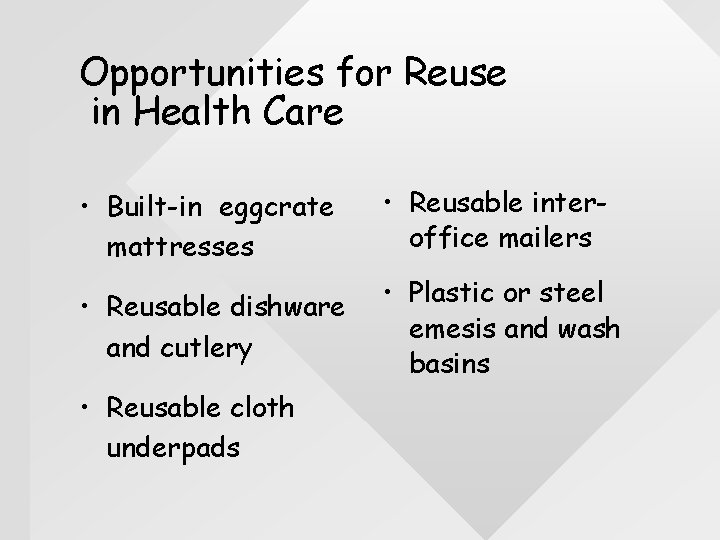 Opportunities for Reuse in Health Care

• Built-in eggcrate mattresses

• Reusable dishware and cutlery

• Reusable cloth underpads

• Reusable inter-office mailers

• Plastic or steel emesis and wash basins